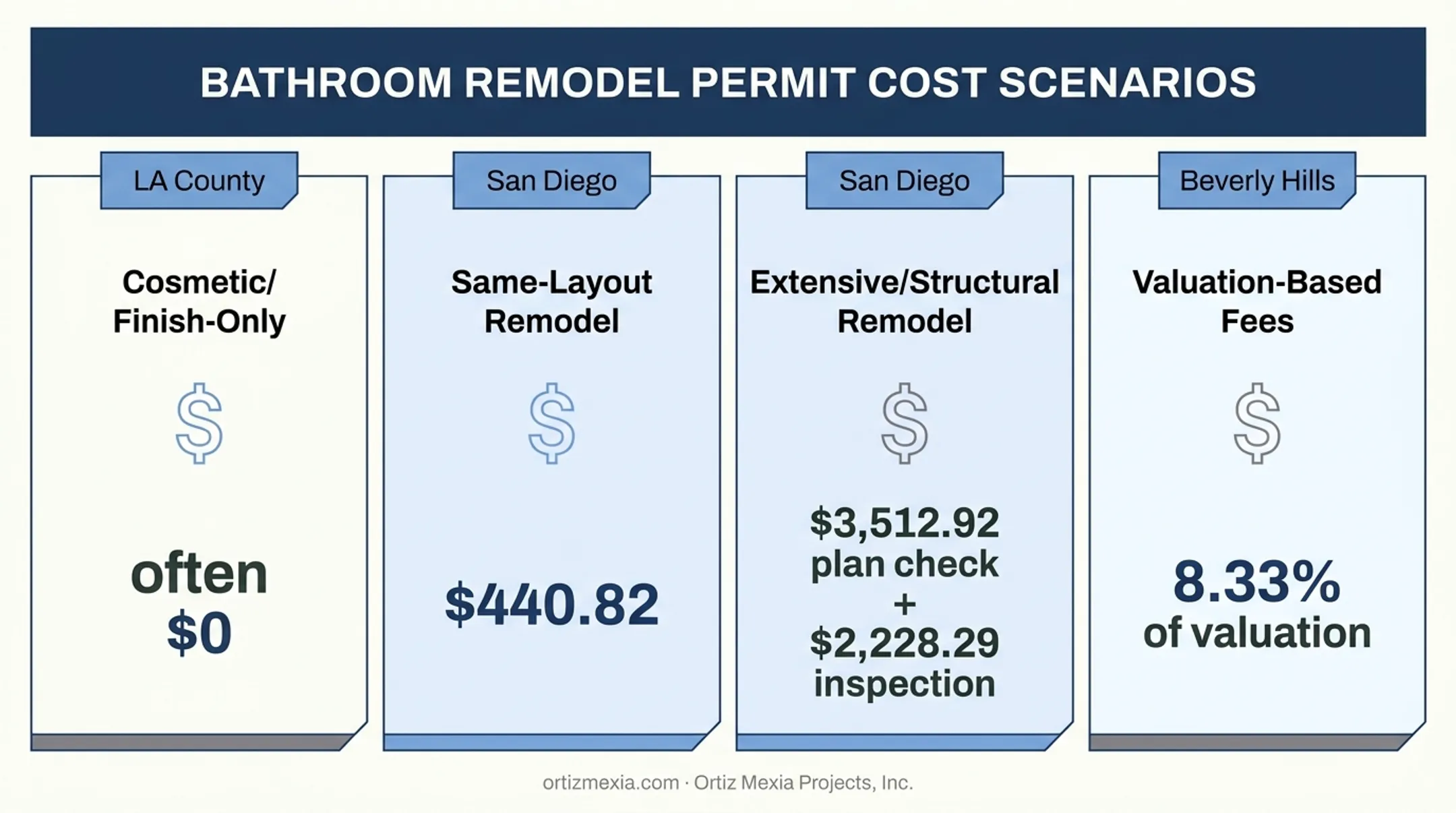 BATHROOM REMODEL PERMIT COST SCENARIOS

LA County

Cosmetic/ Finish-Only

$

often $0

San Diego

Same-Layout Remodel

$

$440.82

San Diego

Extensive/Structural Remodel

$

$3,512.92 plan check + $2,228.29 inspection

Beverly Hills

Valuation-Based Fees

$

8.33% of valuation

ortizmexia.com · Ortiz Mexia Projects, Inc.